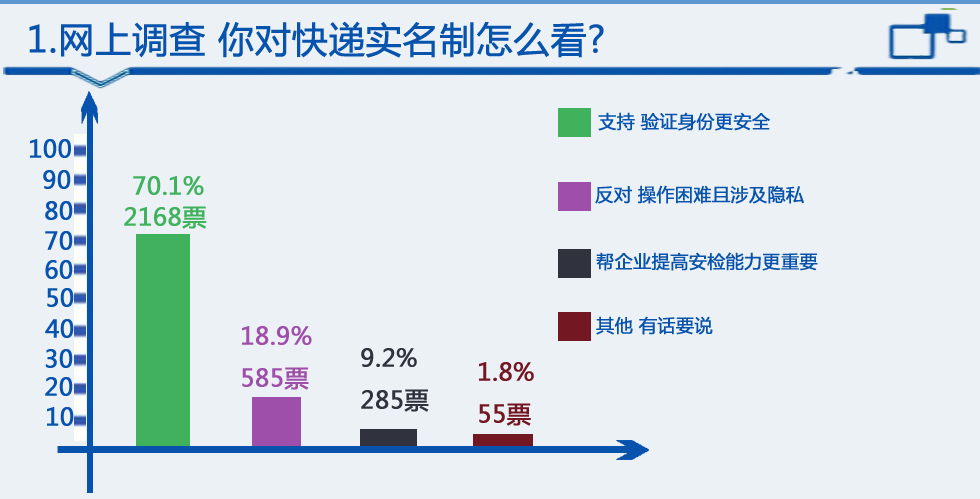 1.网上调查 你对快递实名制怎么看?

100
90
80
70
60
50
40
30
20
10

70.1%
2168票

18.9%
585票

9.2%
285票

1.8%
55票

支持 验证身份更安全

反对 操作困难且涉及隐私

帮企业提高安检能力更重要

其他 有话要说